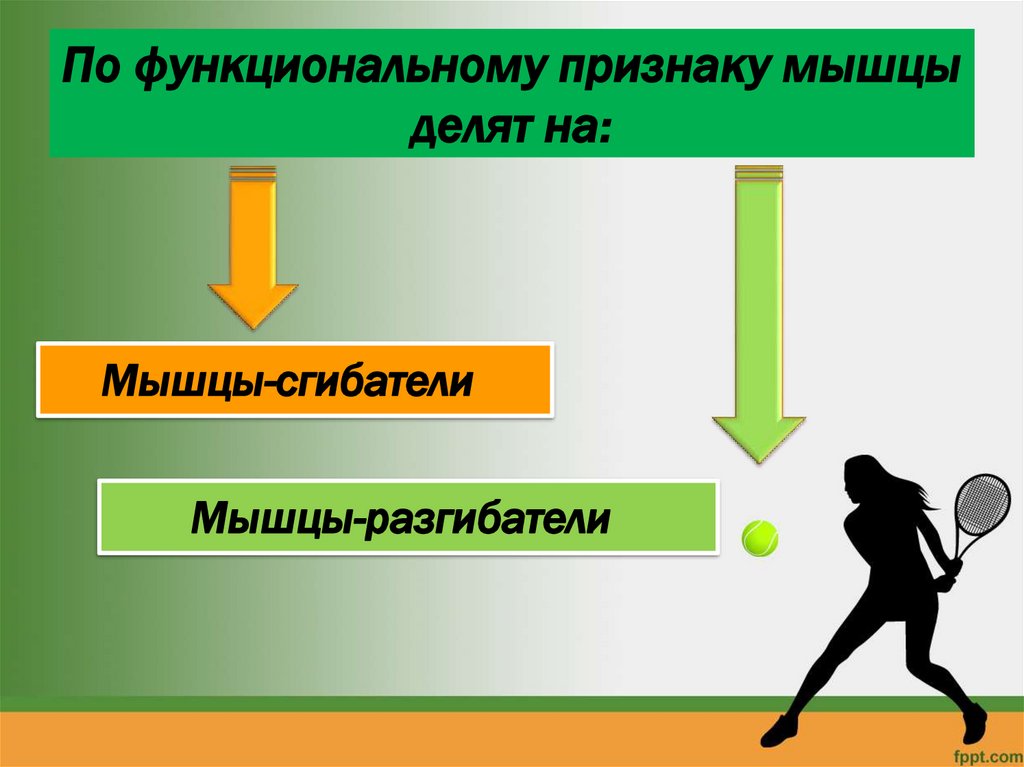 По функциональному признаку мышцы делят на:

Мышцы-сгибатели

Мышцы-разгибатели

fppt.com